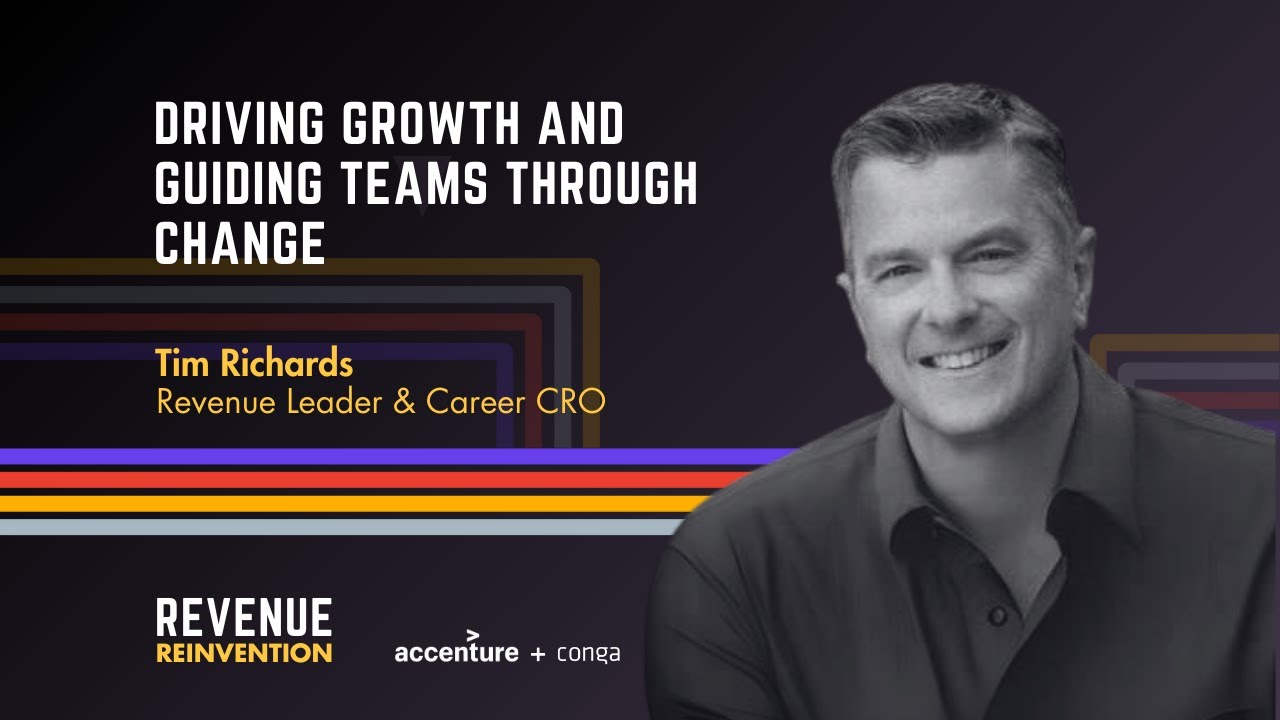 DRIVING GROWTH AND GUIDING TEAMS THROUGH CHANGE

Tim Richards
Revenue Leader & Career CRO

REVENUE
REINVENTION

accenture + conga